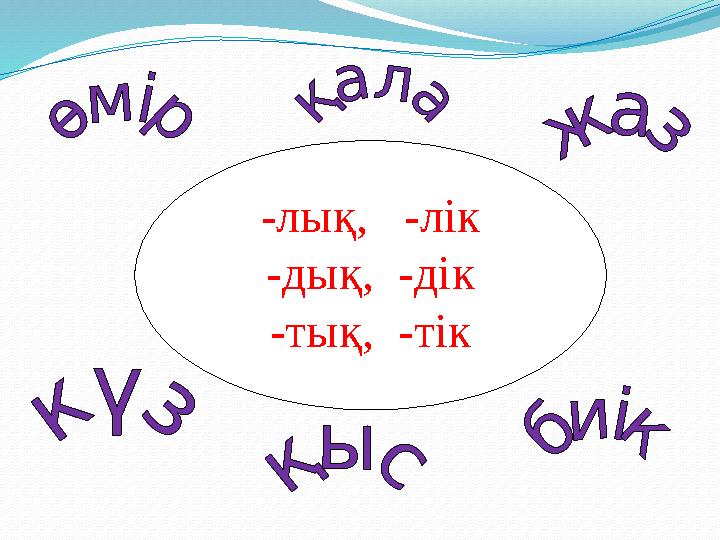 өмір

қала

жаз

-лық, -лік
-дық, -дік
-тық, -тік

күз

қыс

биік